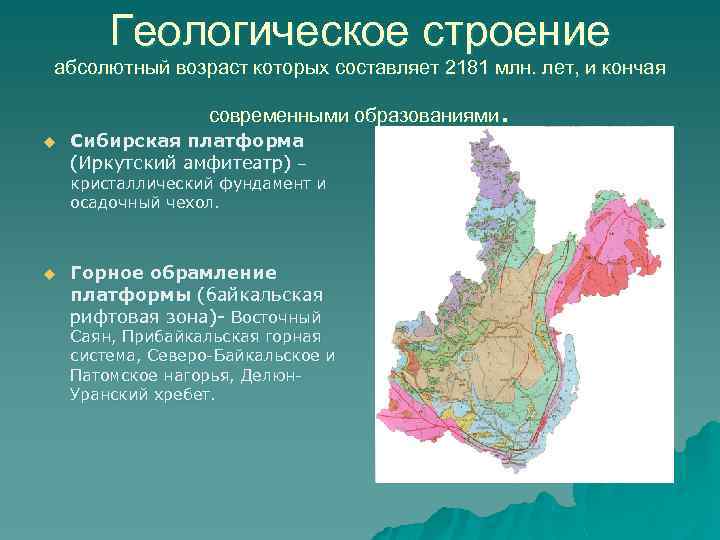 Геологическое строение
абсолютный возраст которых составляет 2181 млн. лет, и кончая современными образованиями.

Сибирская платформа (Иркутский амфитеатр) – кристаллический фундамент и осадочный чехол.

Горное обрамление платформы (байкальская рифтовая зона)- Восточный Саян, Прибайкальская горная система, Северо-Байкальское и Патомское нагорья, Делюн-Уранский хребет.